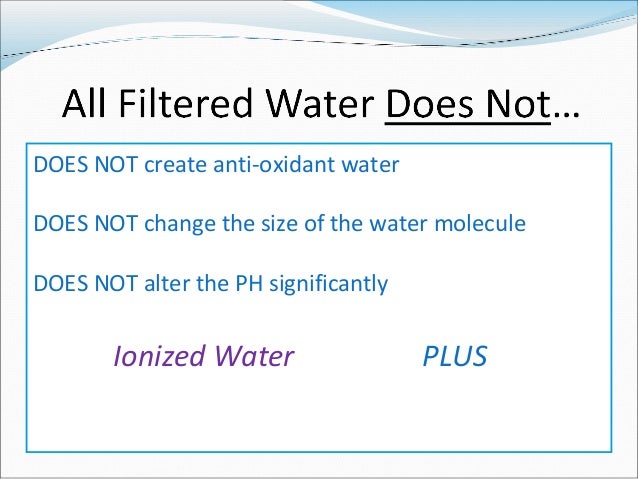 All Filtered Water Does Not…

DOES NOT create anti-oxidant water

DOES NOT change the size of the water molecule

DOES NOT alter the PH significantly

Ionized Water PLUS